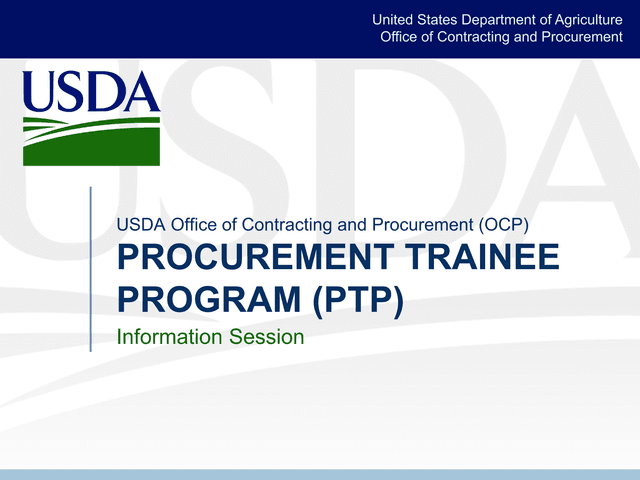 United States Department of Agriculture
Office of Contracting and Procurement

USDA

USDA Office of Contracting and Procurement (OCP)

PROCUREMENT TRAINEE PROGRAM (PTP)

Information Session